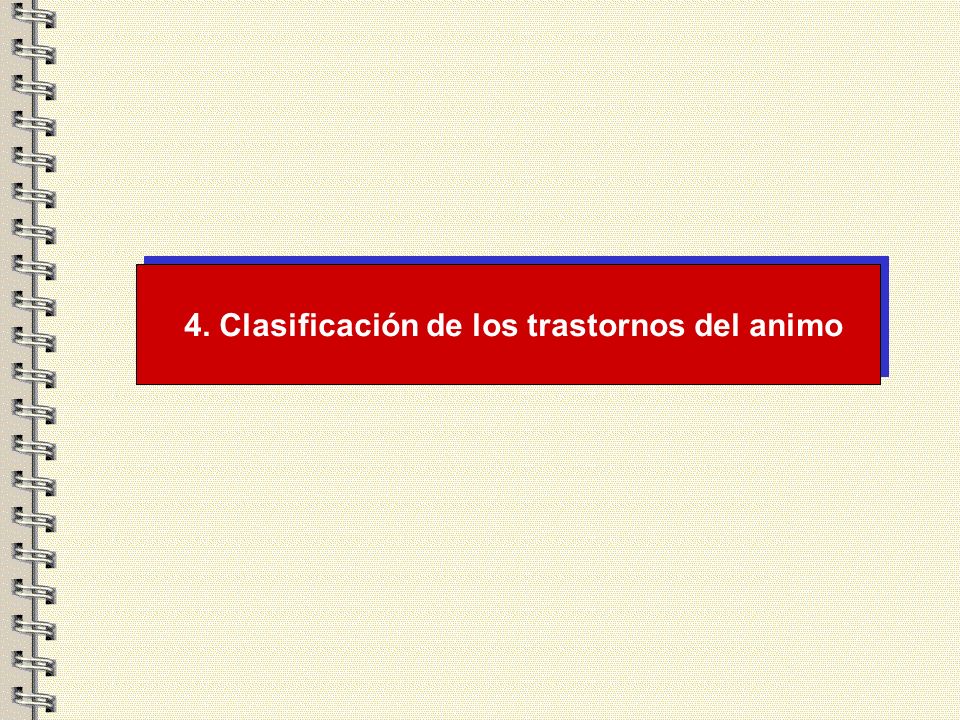 4. Clasificación de los trastornos del animo